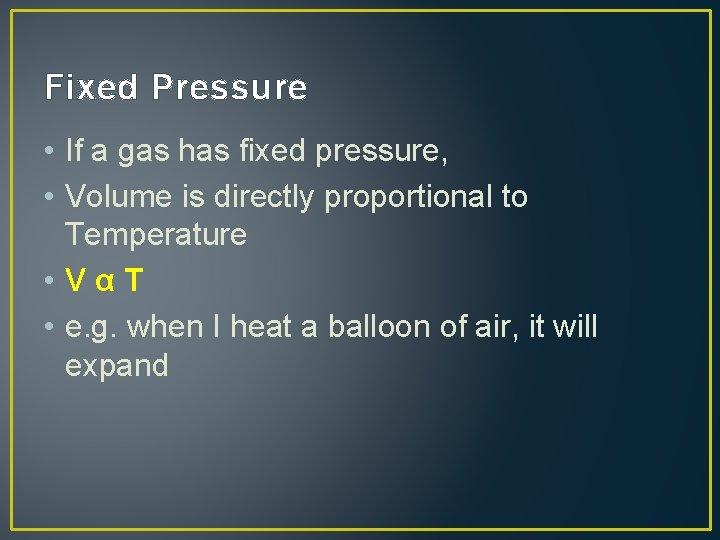 Fixed Pressure

• If a gas has fixed pressure,
• Volume is directly proportional to Temperature
• V α T
• e.g. when I heat a balloon of air, it will expand